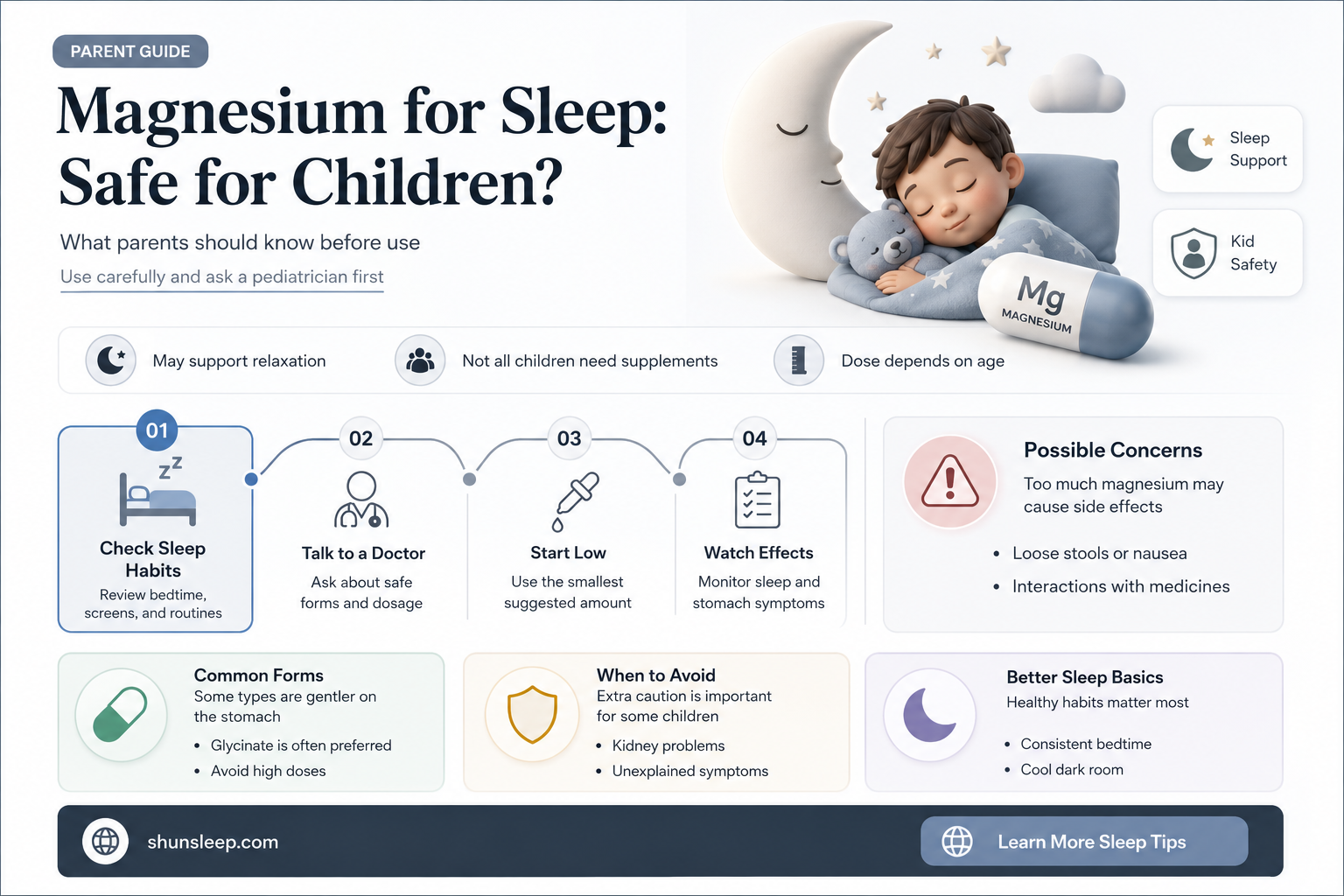 PARENT GUIDE

Magnesium for Sleep: Safe for Children?

What parents should know before use

Use carefully and ask a pediatrician first

Mg
MAGNESIUM

Sleep Support

Kid Safety

May support relaxation

Not all children need supplements

Dose depends on age

01
Check Sleep Habits
Review bedtime, screens, and routines

02
Talk to a Doctor
Ask about safe forms and dosage

03
Start Low
Use the smallest suggested amount

04
Watch Effects
Monitor sleep and stomach symptoms

Possible Concerns
Too much magnesium may cause side effects
• Loose stools or nausea
• Interactions with medicines

Common Forms
Some types are gentler on the stomach
• Glycinate is often preferred
• Avoid high doses

When to Avoid
Extra caution is important for some children
• Kidney problems
• Unexplained symptoms

Better Sleep Basics
Healthy habits matter most
• Consistent bedtime
• Cool dark room

shunsleep.com

Learn More Sleep Tips